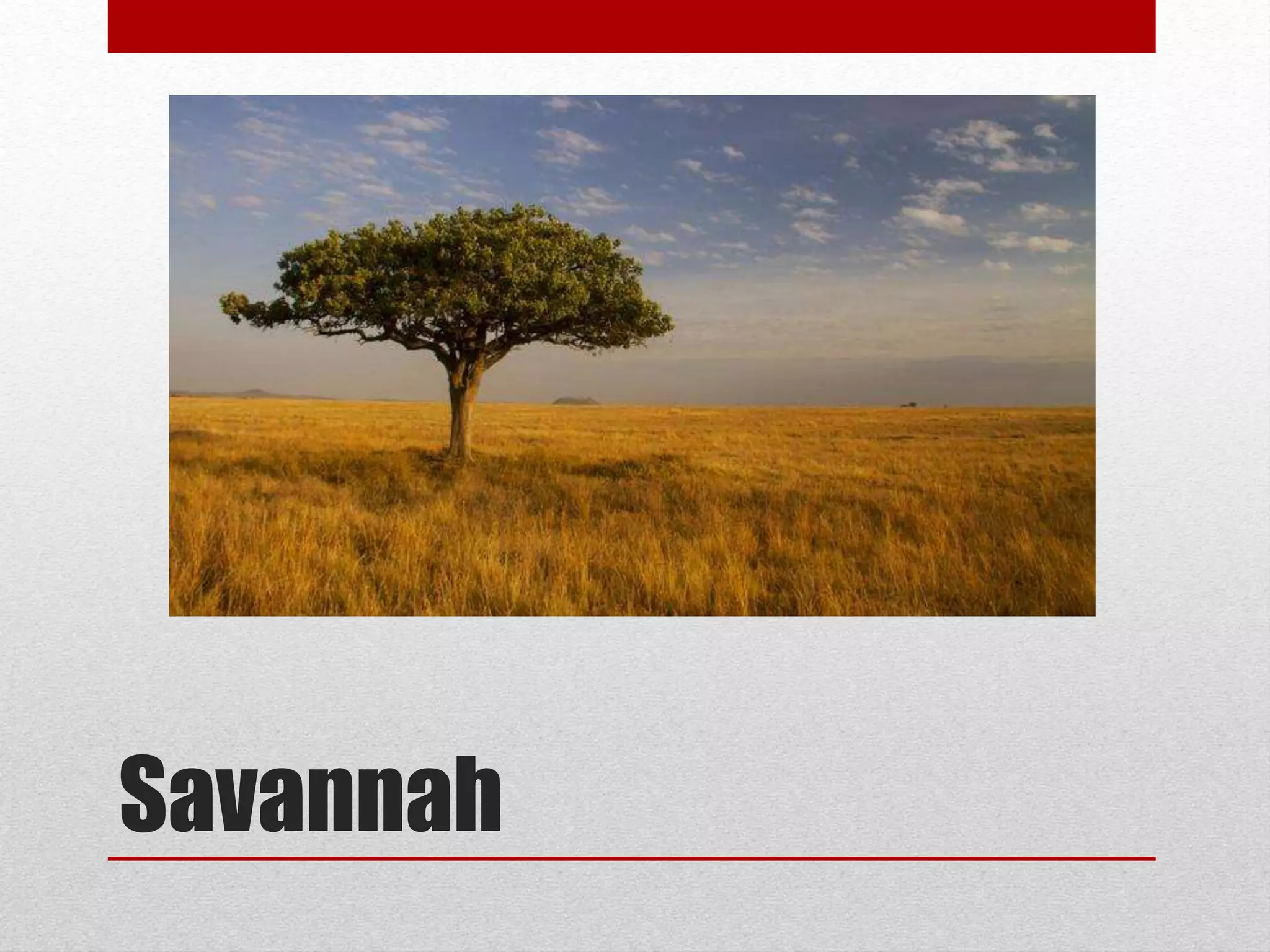 Savannah